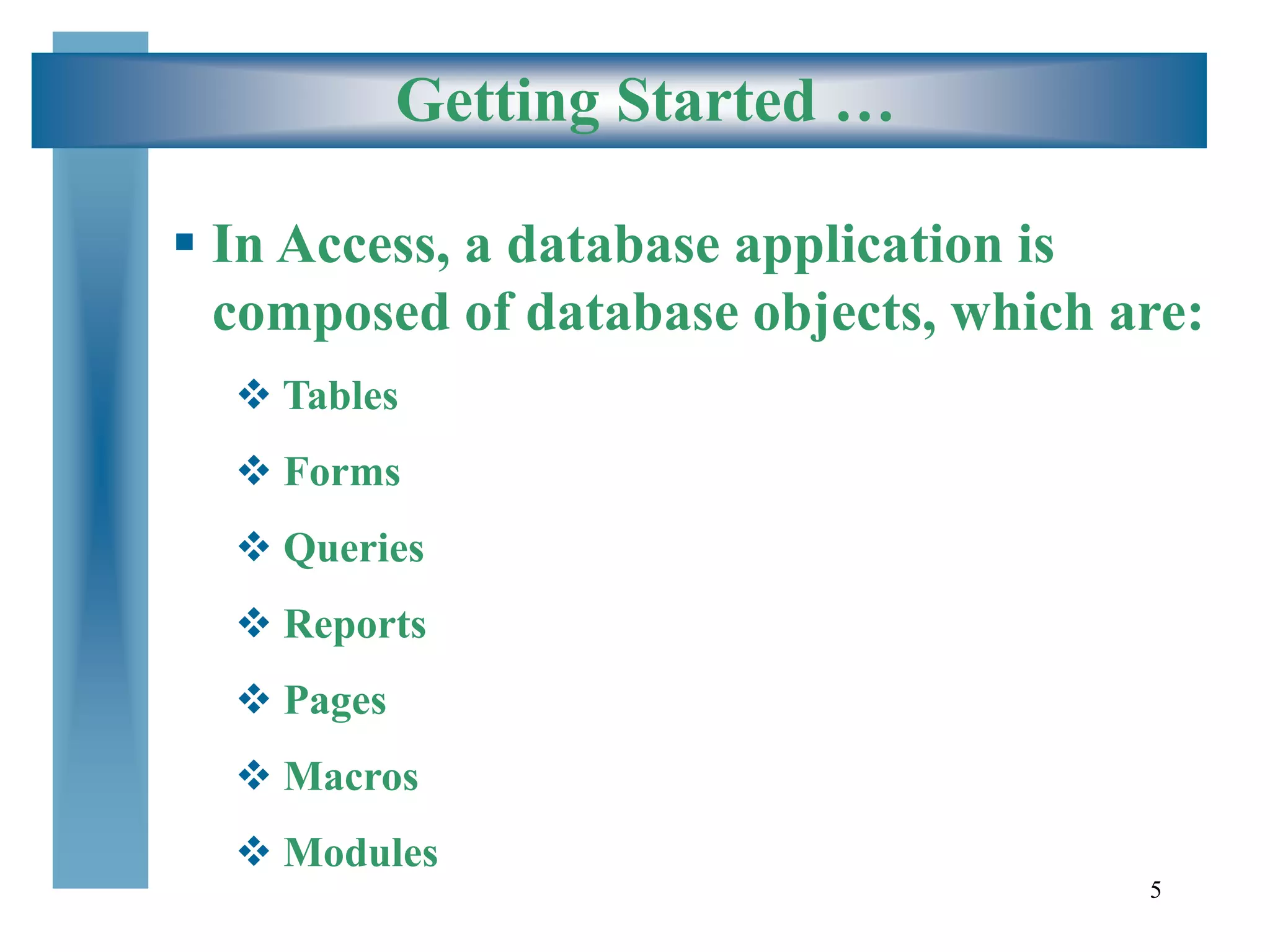 Getting Started …

▪ In Access, a database application is composed of database objects, which are:

❖ Tables

❖ Forms

❖ Queries

❖ Reports

❖ Pages

❖ Macros

❖ Modules

5